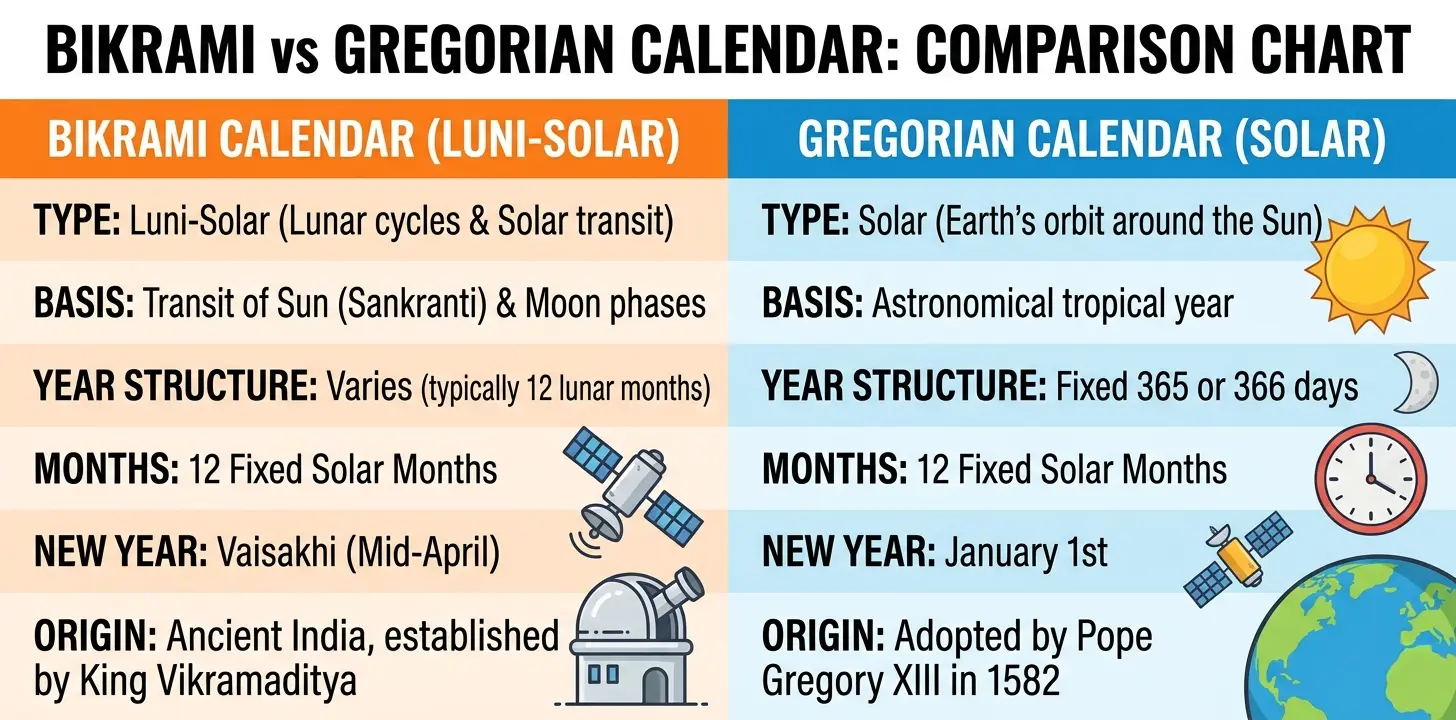 BIKRAMI vs GREGORIAN CALENDAR: COMPARISON CHART

| BIKRAMI CALENDAR (LUNI-SOLAR) | GREGORIAN CALENDAR (SOLAR) |
|---|---|
| TYPE: Luni-Solar (Lunar cycles & Solar transit) | TYPE: Solar (Earth's orbit around the Sun) |
| BASIS: Transit of Sun (Sankranti) & Moon phases | BASIS: Astronomical tropical year |
| YEAR STRUCTURE: Varies (typically 12 lunar months) | YEAR STRUCTURE: Fixed 365 or 366 days |
| MONTHS: 12 Fixed Solar Months | MONTHS: 12 Fixed Solar Months |
| NEW YEAR: Vaisakhi (Mid-April) | NEW YEAR: January 1st |
| ORIGIN: Ancient India, established by King Vikramaditya | ORIGIN: Adopted by Pope Gregory XIII in 1582 |